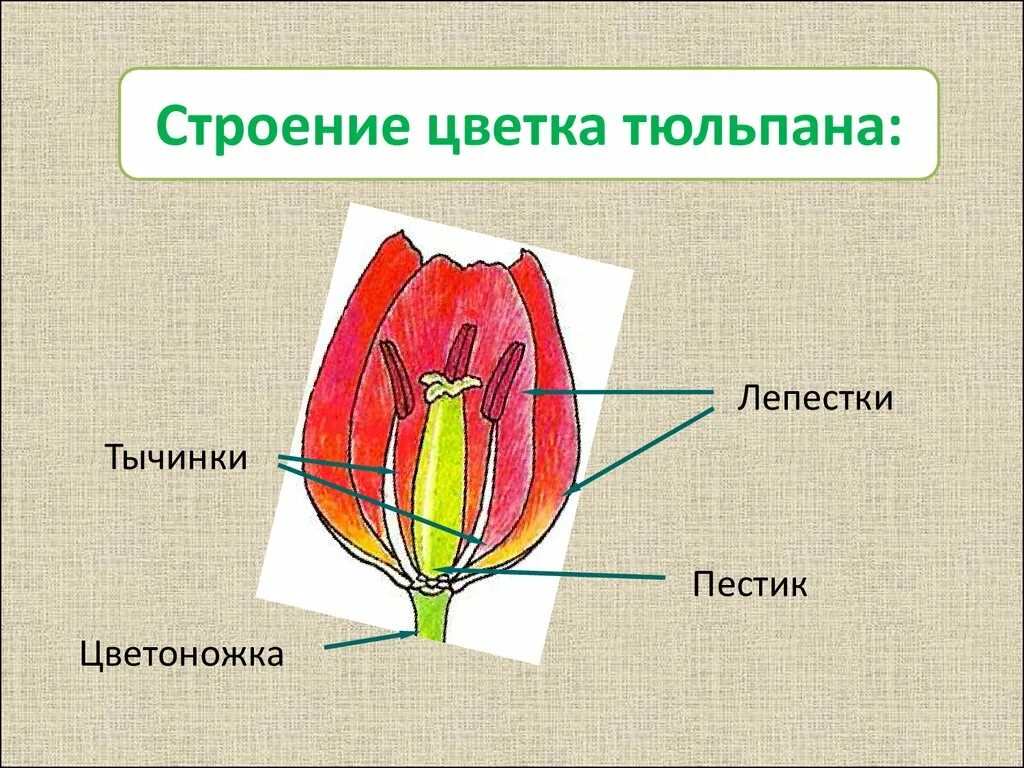 Строение цветка тюльпана:

Лепестки

Тычинки

Пестик

Цветоножка